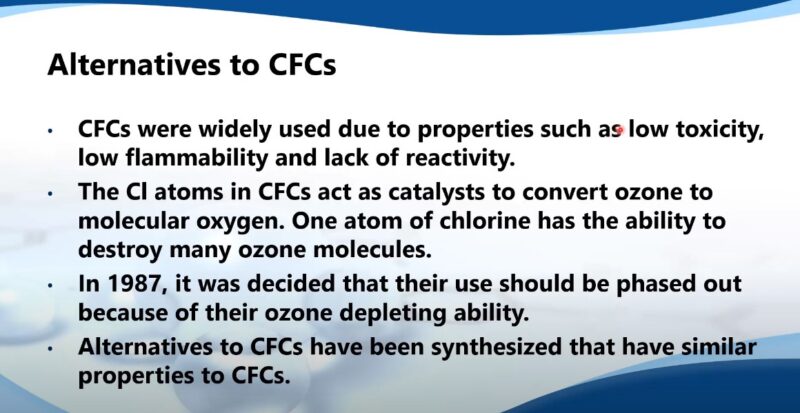 Alternatives to CFCs

• CFCs were widely used due to properties such as low toxicity, low flammability and lack of reactivity.

• The Cl atoms in CFCs act as catalysts to convert ozone to molecular oxygen. One atom of chlorine has the ability to destroy many ozone molecules.

• In 1987, it was decided that their use should be phased out because of their ozone depleting ability.

• Alternatives to CFCs have been synthesized that have similar properties to CFCs.